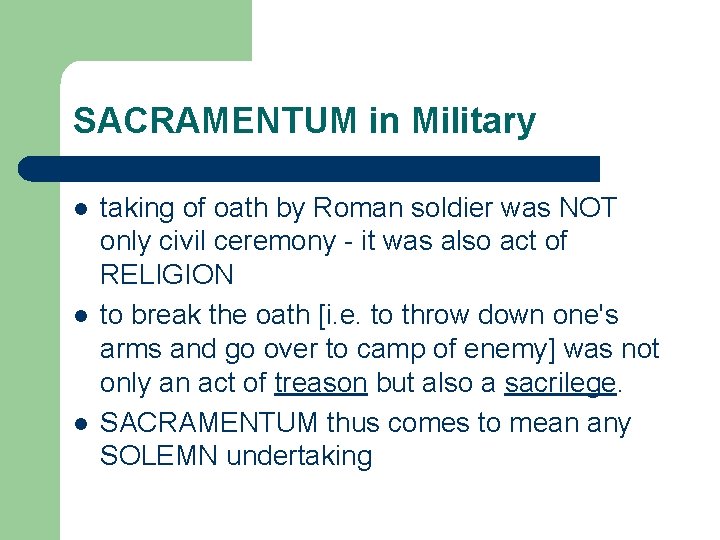 SACRAMENTUM in Military

- taking of oath by Roman soldier was NOT only civil ceremony - it was also act of RELIGION
- to break the oath [i.e. to throw down one's arms and go over to camp of enemy] was not only an act of treason but also a sacrilege.
- SACRAMENTUM thus comes to mean any SOLEMN undertaking